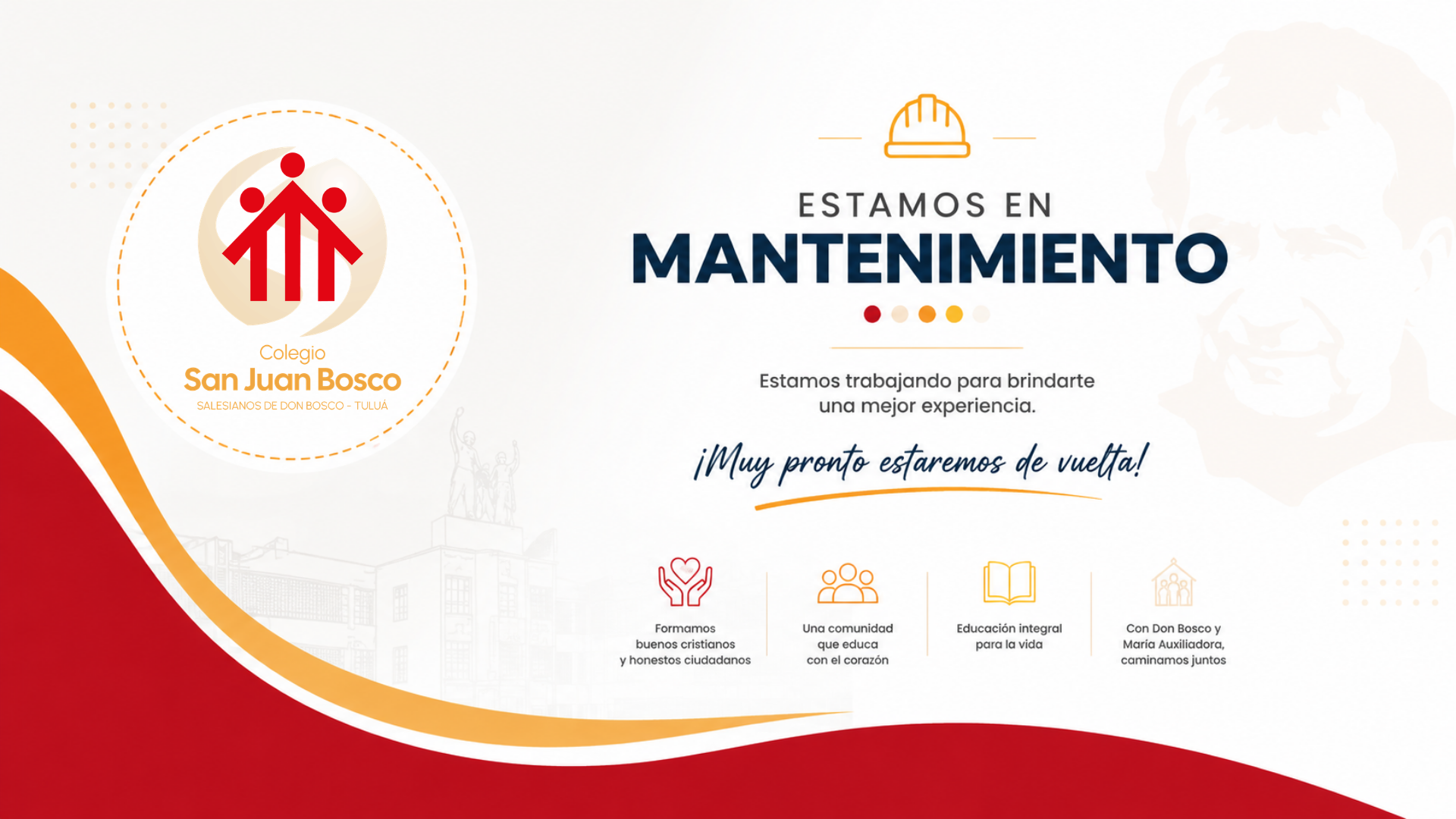 Colegio
San Juan Bosco
SALESIANOS DE DON BOSCO - TULUÁ

ESTAMOS EN
MANTENIMIENTO

Estamos trabajando para brindarte una mejor experiencia.

¡Muy pronto estaremos de vuelta!

Formamos buenos cristianos y honestos ciudadanos

Una comunidad que educa con el corazón

Educación integral para la vida

Con Don Bosco y María Auxiliadora, caminamos juntos